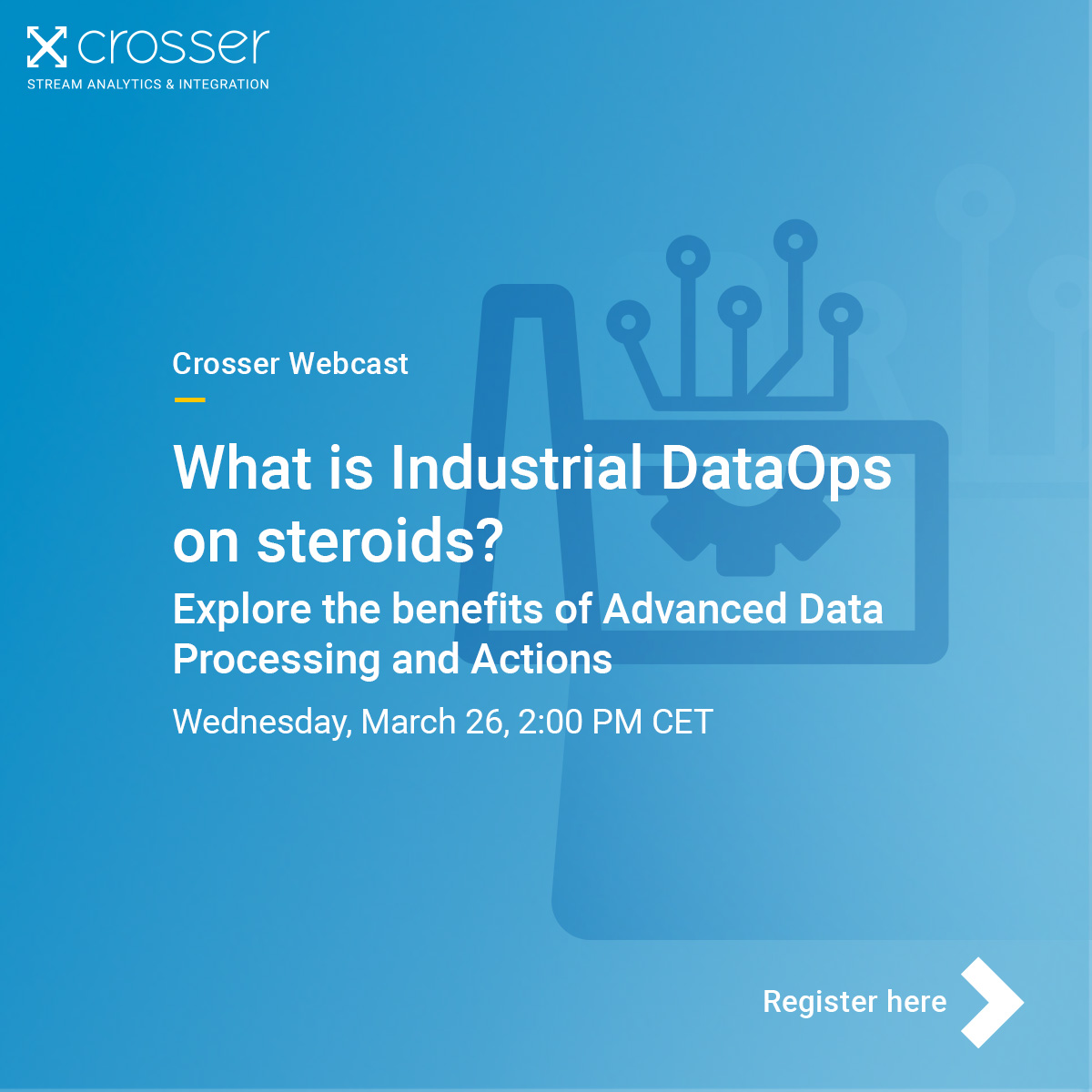 crosser
STREAM ANALYTICS & INTEGRATION

Crosser Webcast

What is Industrial DataOps on steroids?

Explore the benefits of Advanced Data Processing and Actions

Wednesday, March 26, 2:00 PM CET

Register here